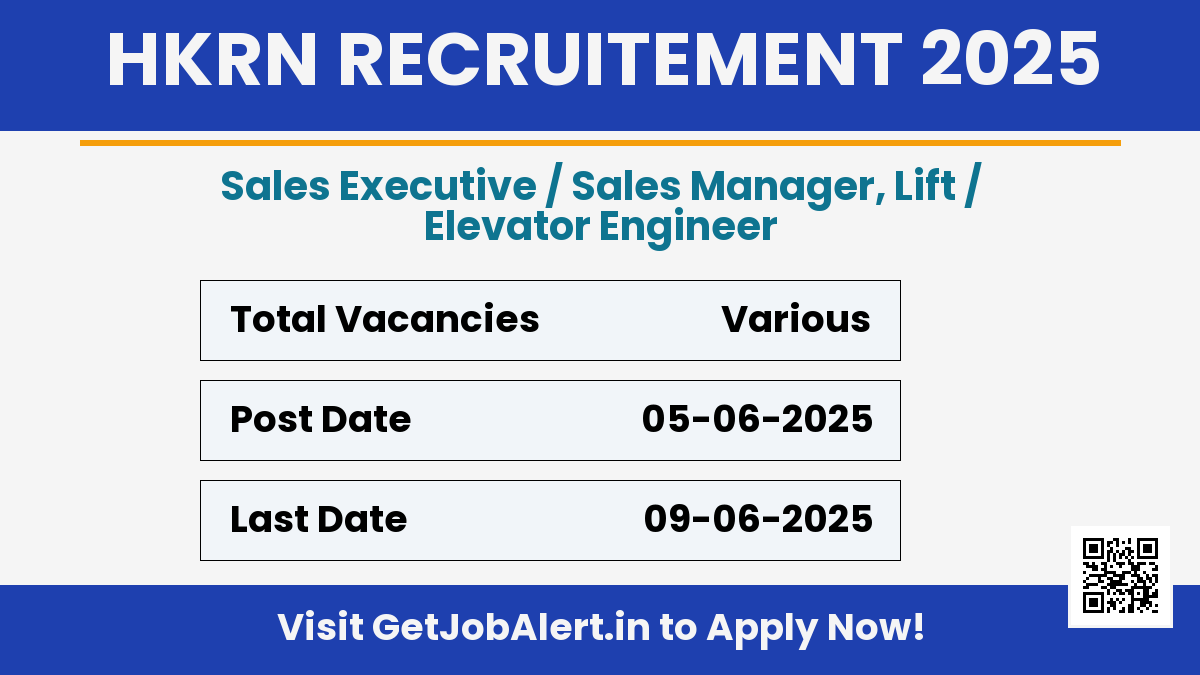 HKRN RECRUITEMENT 2025

Sales Executive / Sales Manager, Lift / Elevator Engineer

| Total Vacancies | Various |
|---|---|
| Post Date | 05-06-2025 |
| Last Date | 09-06-2025 |

Visit GetJobAlert.in to Apply Now!